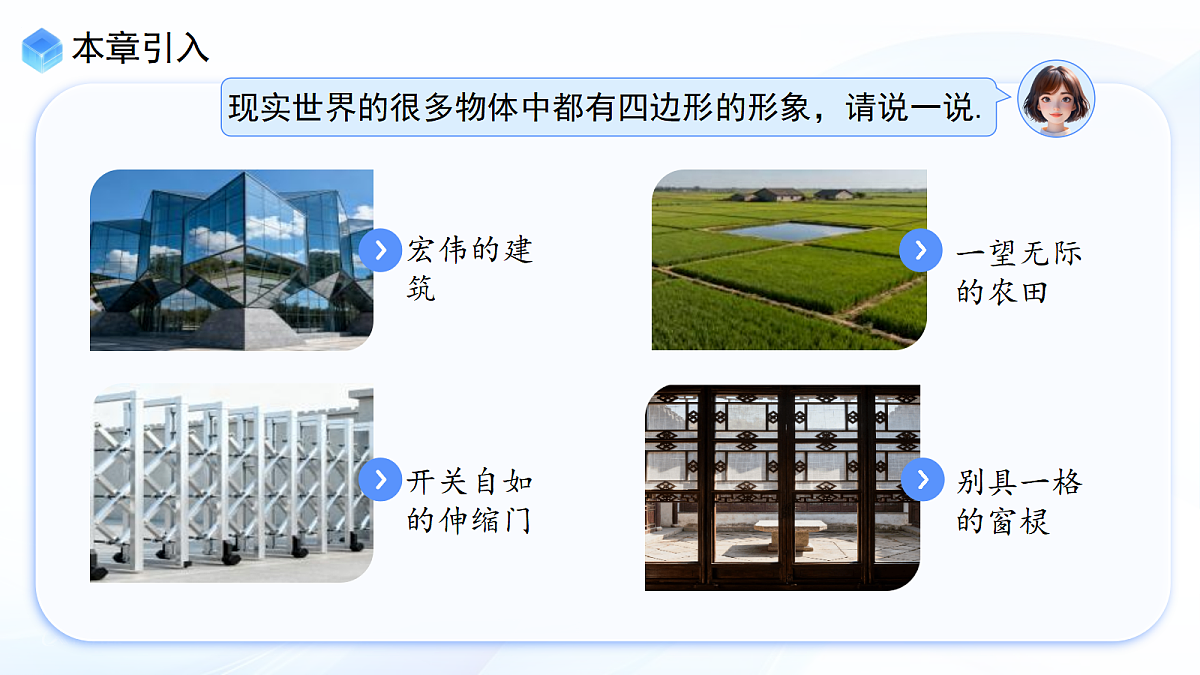 本章引入

现实世界的很多物体中都有四边形的形象，请说一说.

宏伟的建筑

一望无际的农田

开关自如的伸缩门

别具一格的窗棂